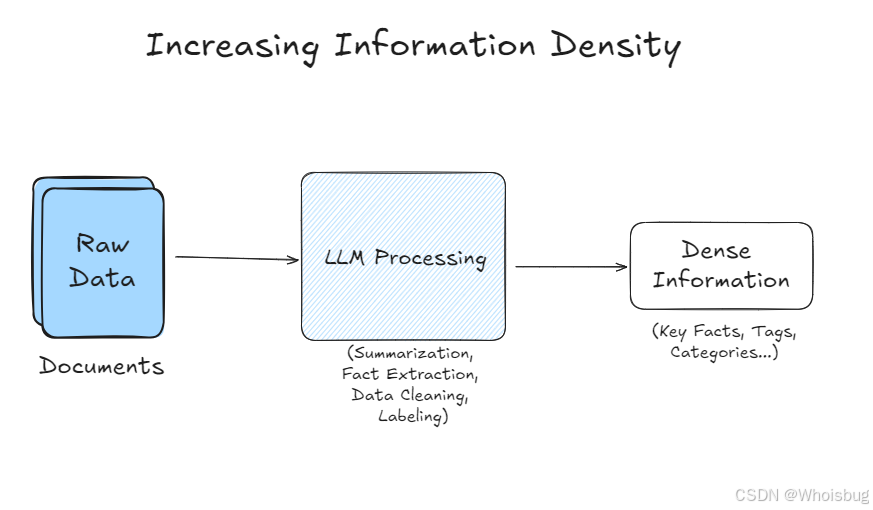 Increasing Information Density

Raw Data

Documents

LLM Processing

(Summarization, Fact Extraction, Data Cleaning, Labeling)

Dense Information

(Key Facts, Tags, Categories...)

CSDN @Whoisbug